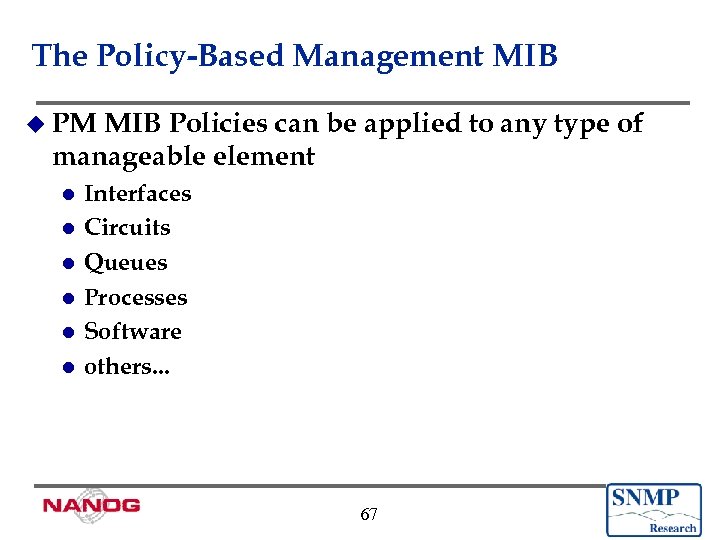 The Policy-Based Management MIB

PM MIB Policies can be applied to any type of manageable element

Interfaces
Circuits
Queues
Processes
Software
others...

NANOG

67

SNMP
Research